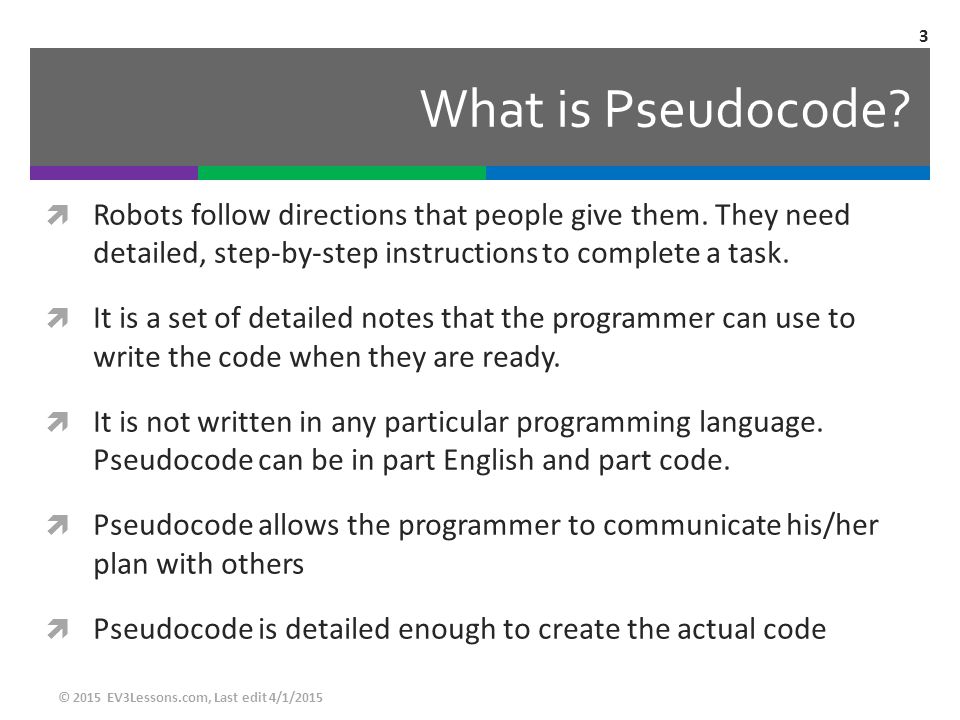 3

What is Pseudocode?

Robots follow directions that people give them. They need detailed, step-by-step instructions to complete a task.

It is a set of detailed notes that the programmer can use to write the code when they are ready.

It is not written in any particular programming language. Pseudocode can be in part English and part code.

Pseudocode allows the programmer to communicate his/her plan with others

Pseudocode is detailed enough to create the actual code

© 2015 EV3Lessons.com, Last edit 4/1/2015